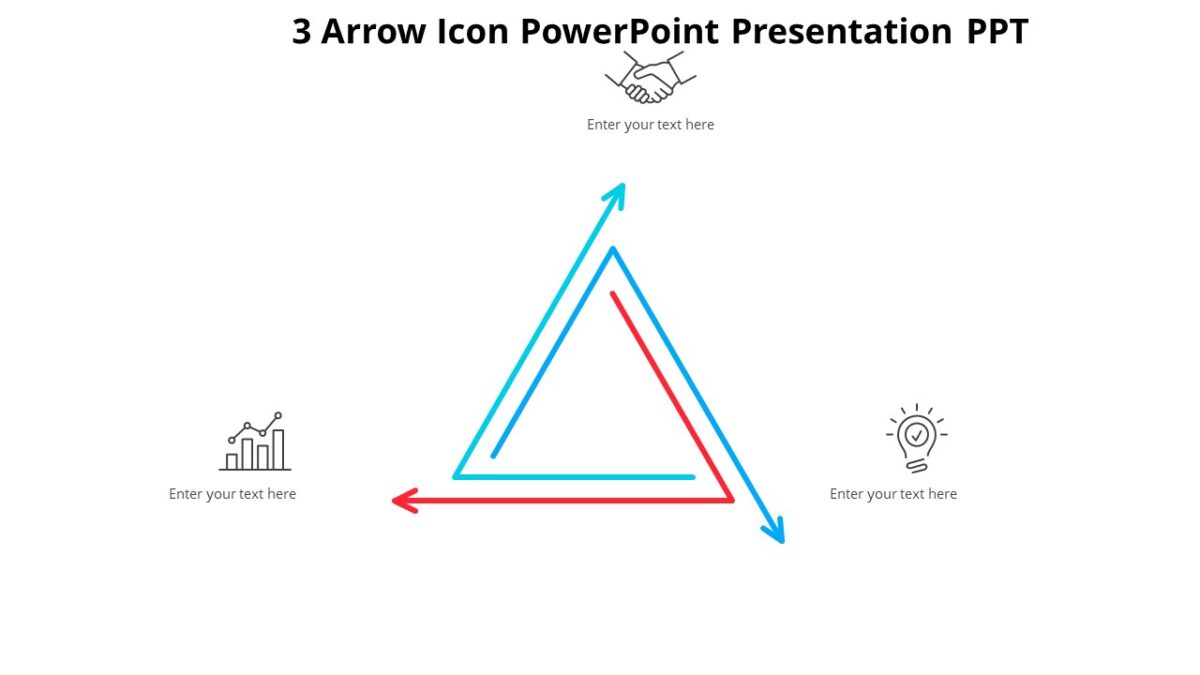 3 Arrow Icon PowerPoint Presentation PPT

Enter your text here

Enter your text here

Enter your text here